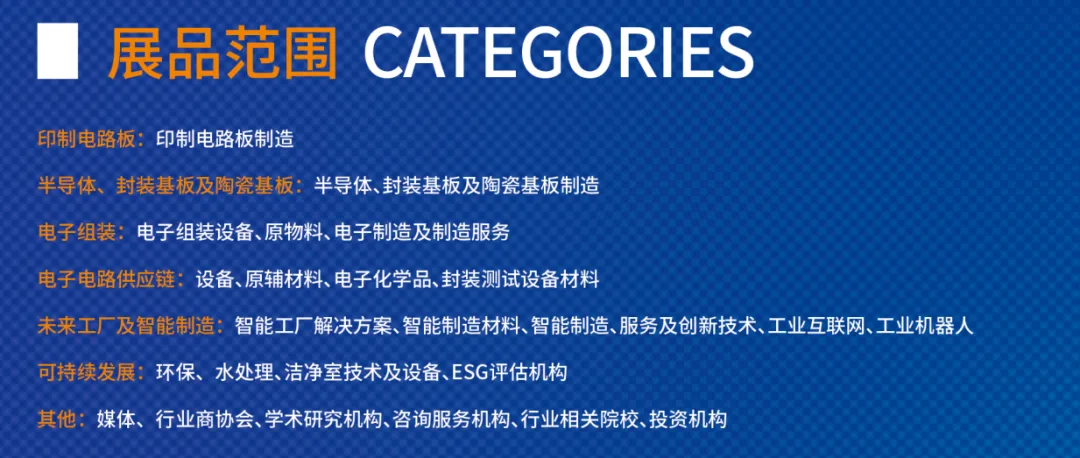 展品范围 CATEGORIES

印制电路板：印制电路板制造

半导体、封装基板及陶瓷基板：半导体、封装基板及陶瓷基板制造

电子组装：电子组装设备、原物料、电子制造及制造服务

电子电路供应链：设备、原辅材料、电子化学品、封装测试设备材料

未来工厂及智能制造：智能工厂解决方案、智能制造材料、智能制造、服务及创新技术、工业互联网、工业机器人

可持续发展：环保、水处理、洁净室技术及设备、ESG评估机构

其他：媒体、行业商协会、学术研究机构、咨询服务机构、行业相关院校、投资机构